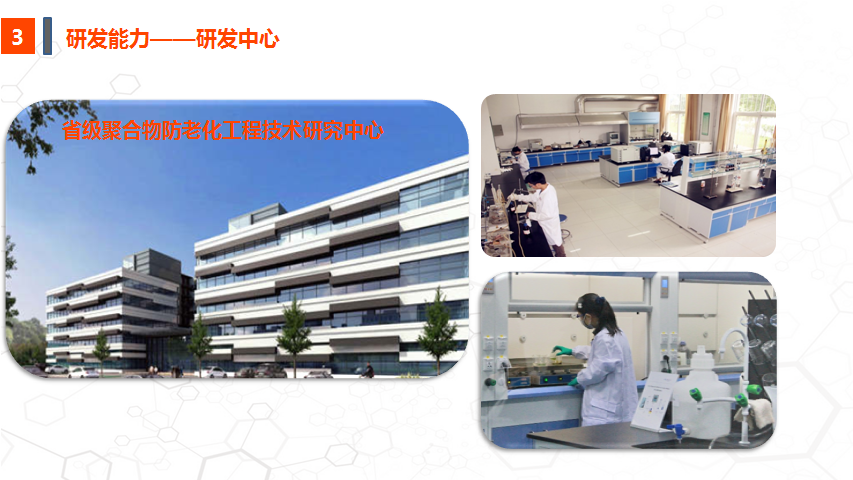 3

研发能力——研发中心

省级聚合物防老化工程技术研究中心